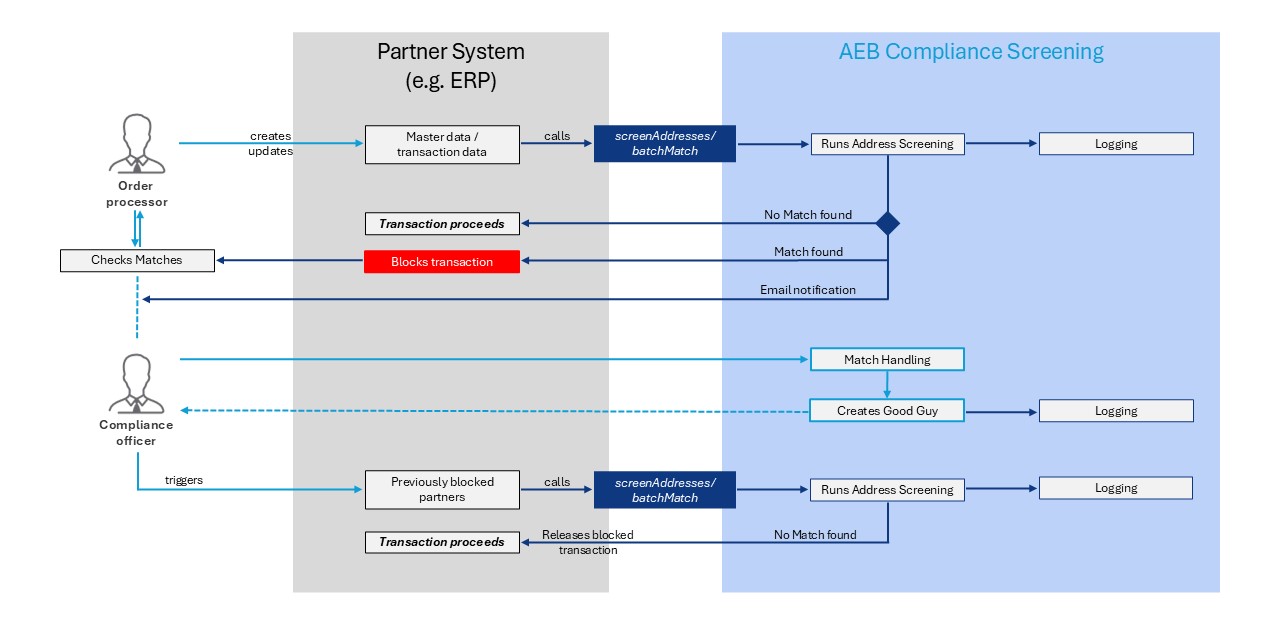 Partner System
(e.g. ERP)

AEB Compliance Screening

Order processor

creates updates

Master data / transaction data

calls

screenAddresses/ batchMatch

Runs Address Screening

Logging

Transaction proceeds

No Match found

Checks Matches

Blocks transaction

Match found

Email notification

Compliance officer

Match Handling

Creates Good Guy

Logging

triggers

Previously blocked partners

calls

screenAddresses/ batchMatch

Runs Address Screening

Logging

Transaction proceeds

Releases blocked transaction

No Match found